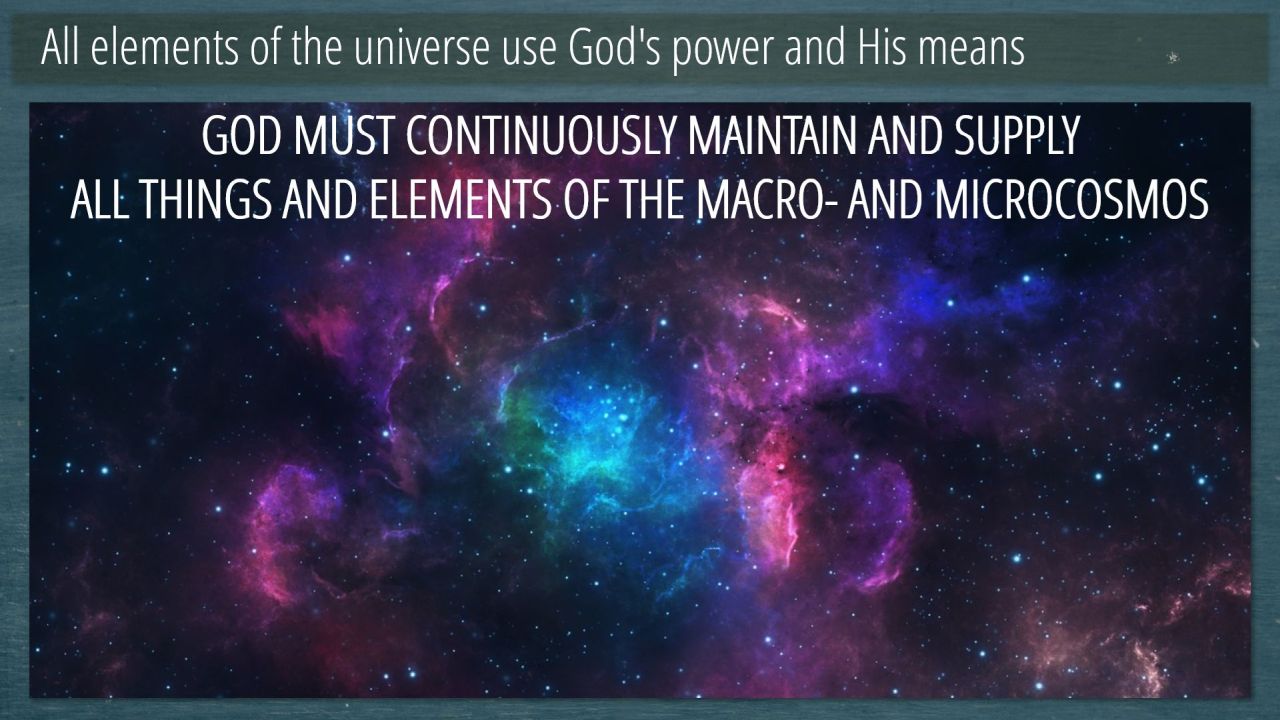 All elements of the universe use God's power and His means

GOD MUST CONTINUOUSLY MAINTAIN AND SUPPLY
ALL THINGS AND ELEMENTS OF THE MACRO- AND MICROCOSMOS